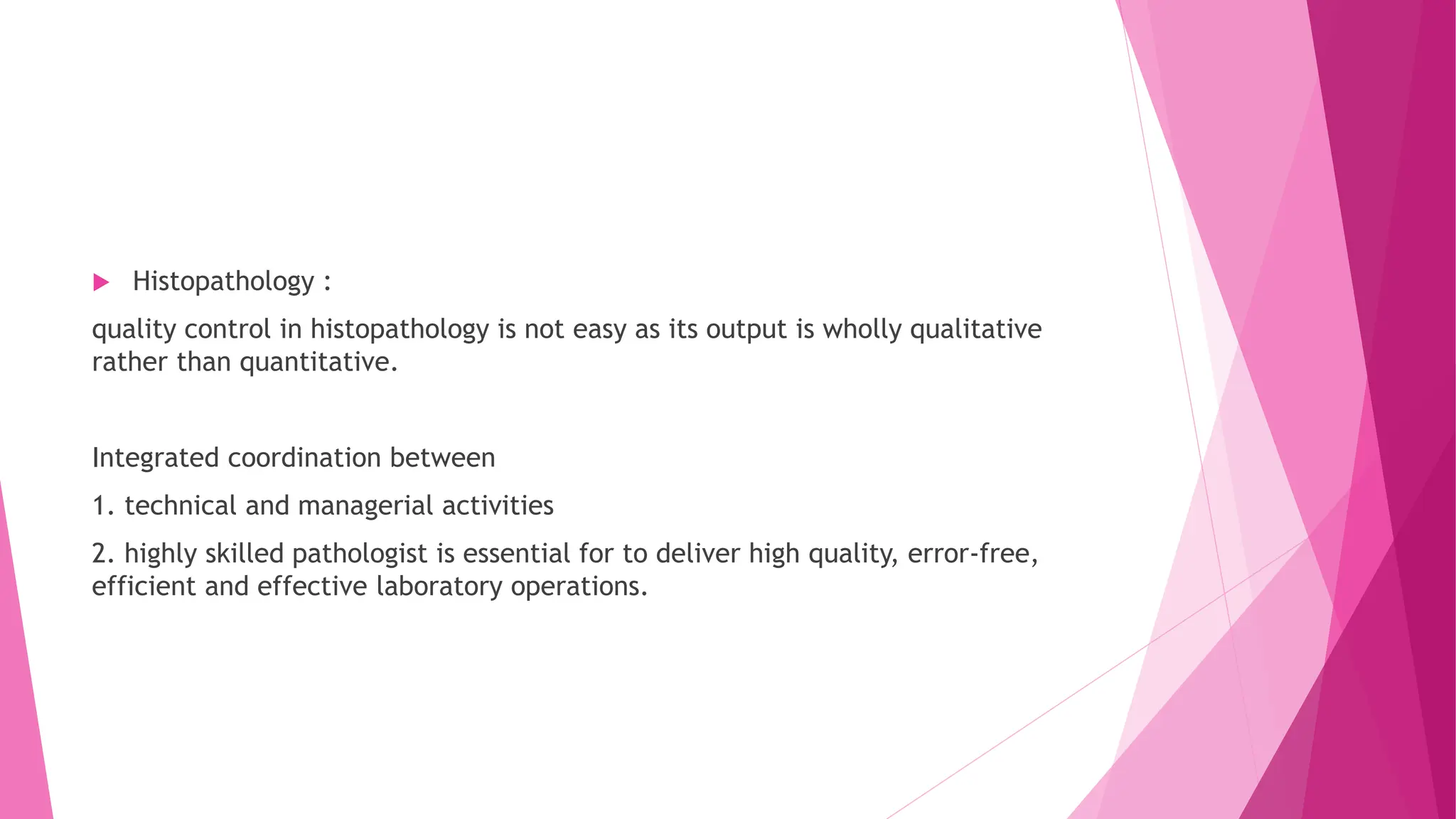 Histopathology :

quality control in histopathology is not easy as its output is wholly qualitative rather than quantitative.

Integrated coordination between

1. technical and managerial activities

2. highly skilled pathologist is essential for to deliver high quality, error-free, efficient and effective laboratory operations.